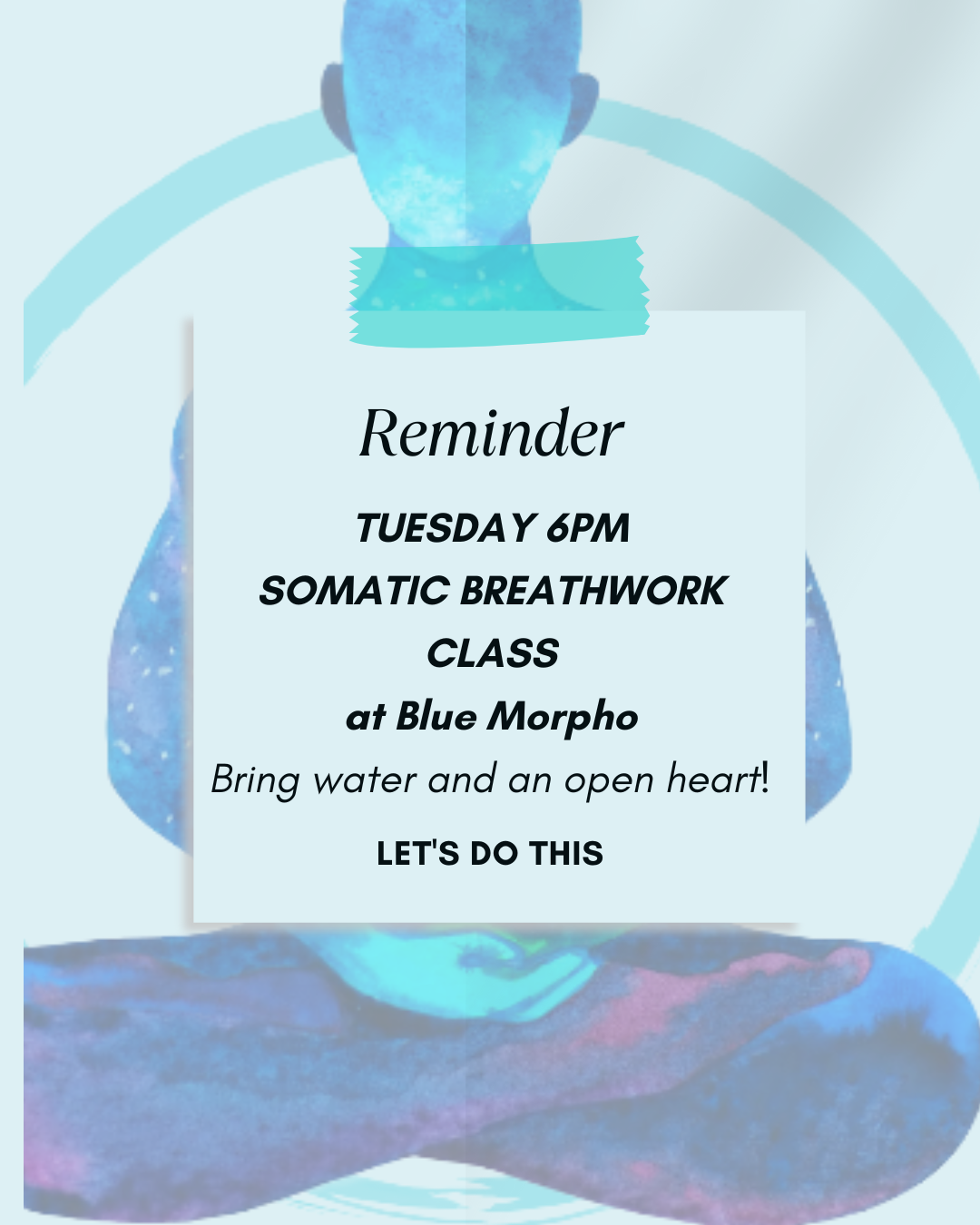 Reminder

TUESDAY 6PM
SOMATIC BREATHWORK CLASS
at Blue Morpho

Bring water and an open heart!

LET'S DO THIS